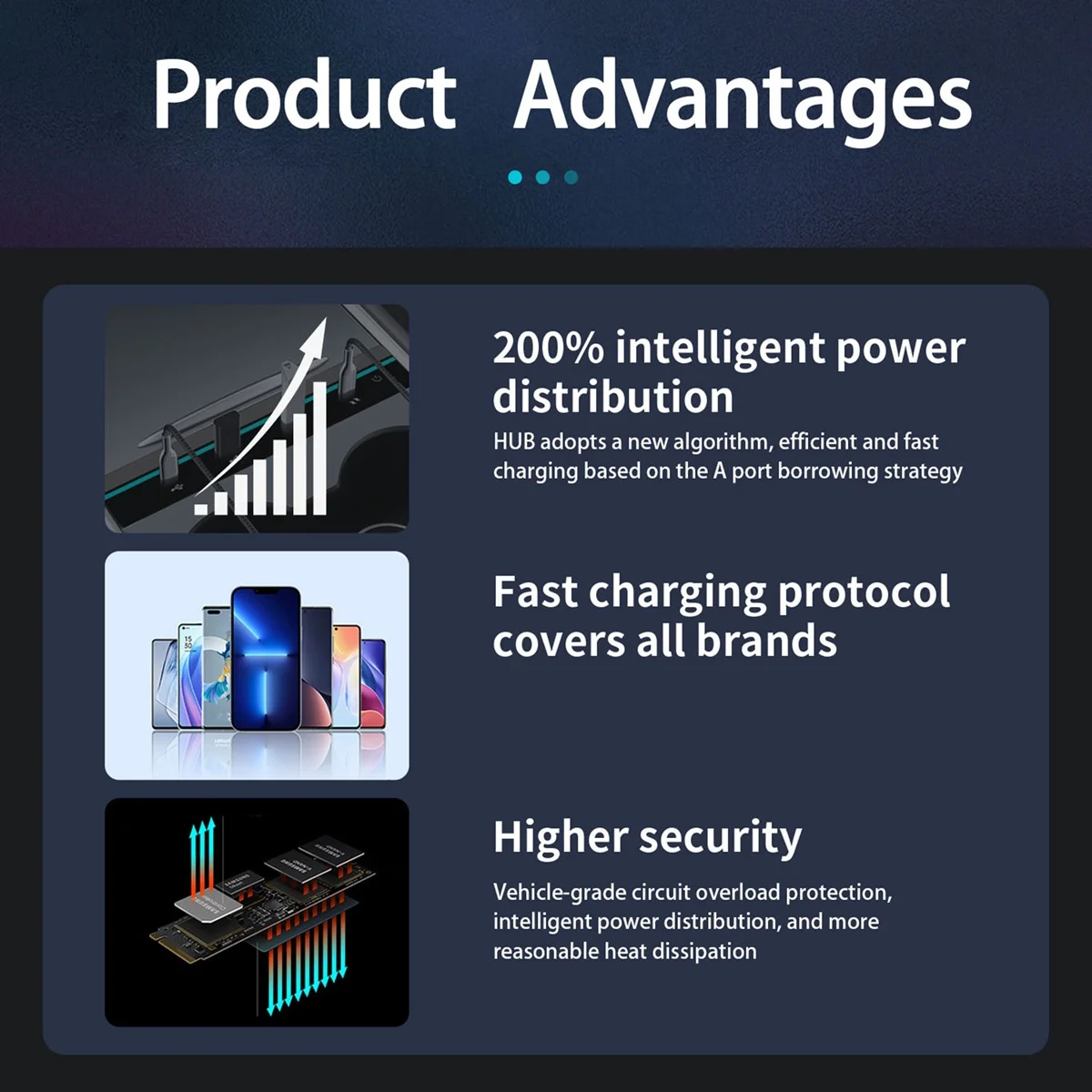 Product Advantages

200% intelligent power distribution

HUB adopts a new algorithm, efficient and fast charging based on the A port borrowing strategy

Fast charging protocol covers all brands

Higher security

Vehicle-grade circuit overload protection, intelligent power distribution, and more reasonable heat dissipation